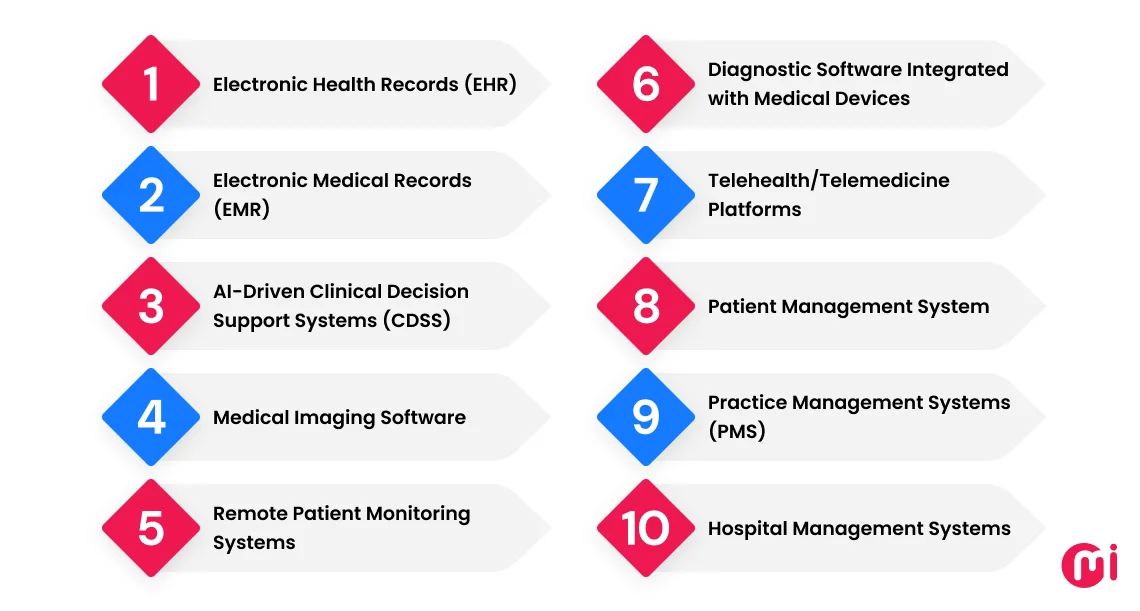 1 Electronic Health Records (EHR)

2 Electronic Medical Records (EMR)

3 AI-Driven Clinical Decision Support Systems (CDSS)

4 Medical Imaging Software

5 Remote Patient Monitoring Systems

6 Diagnostic Software Integrated with Medical Devices

7 Telehealth/Telemedicine Platforms

8 Patient Management System

9 Practice Management Systems (PMS)

10 Hospital Management Systems

mi